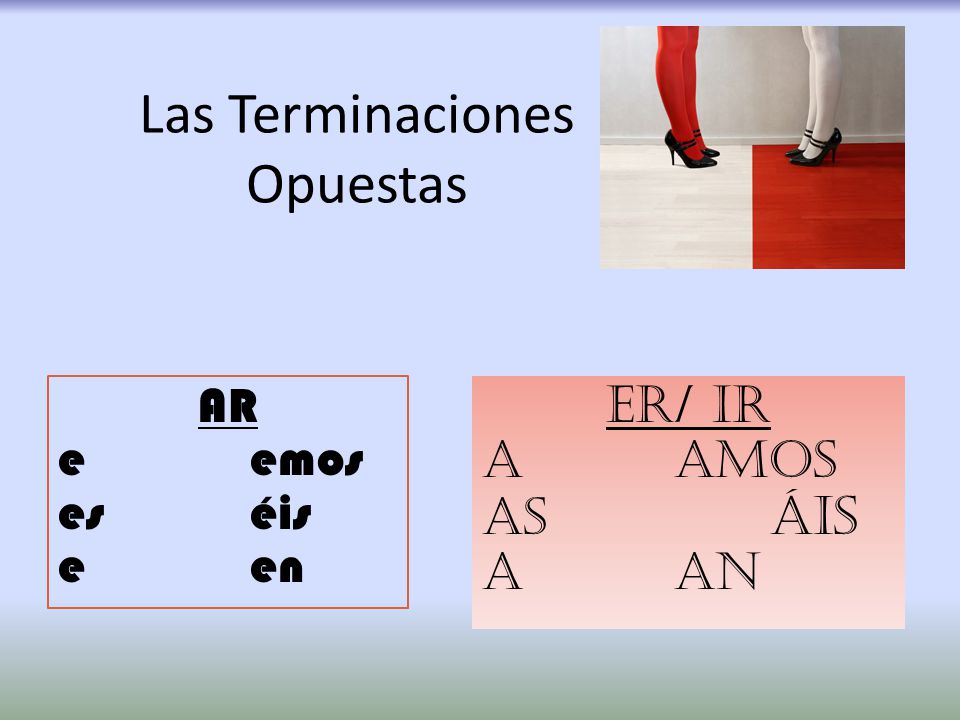 Las Terminaciones Opuestas

AR
e emos
es éis
e en

ER/ IR
A AMOS
AS ÁIS
A AN